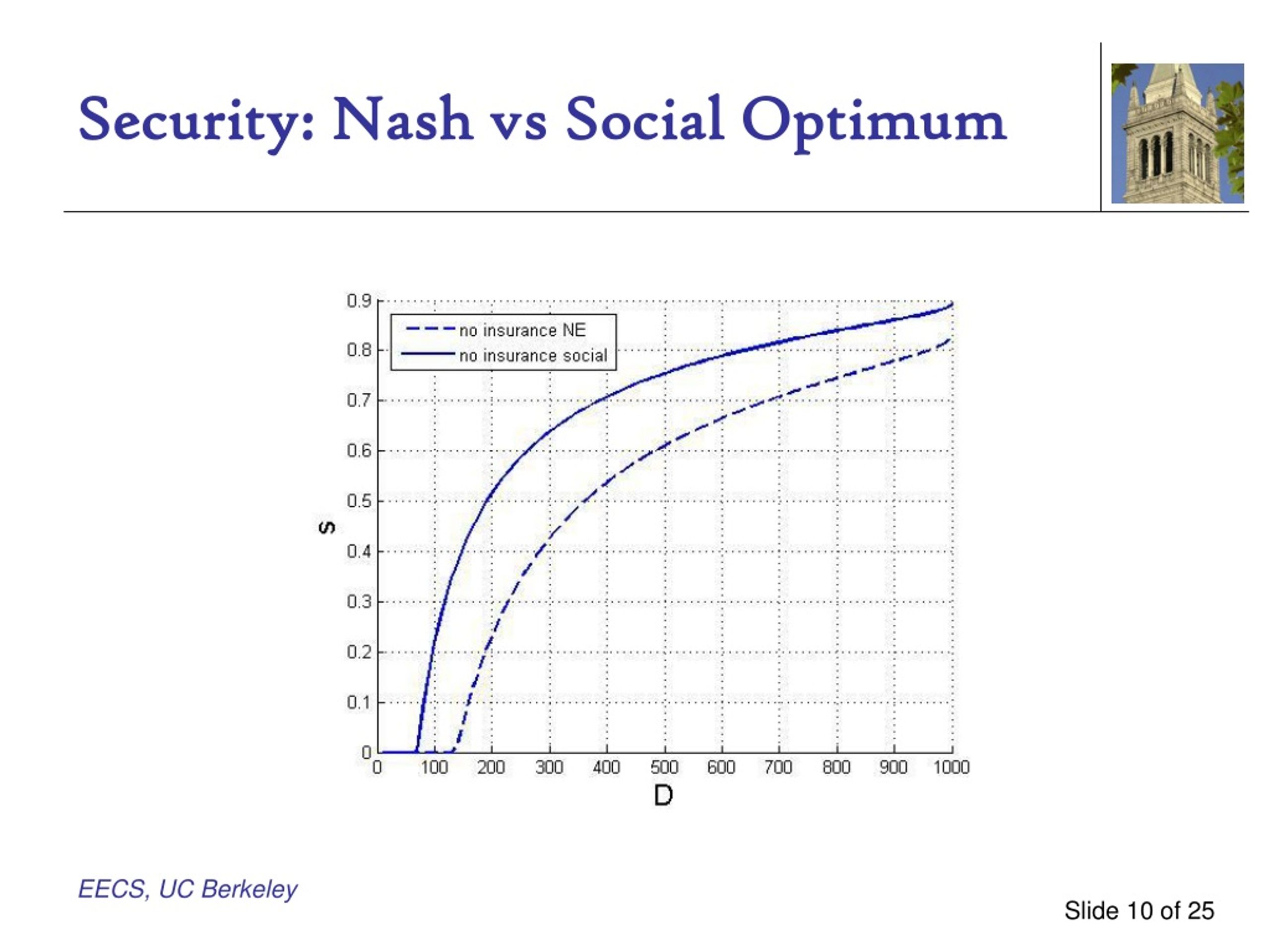 Security: Nash vs Social Optimum

no insurance NE
no insurance social

0.9
0.8
0.7
0.6
0.5
0.4
0.3
0.2
0.1
0

S

0 100 200 300 400 500 600 700 800 900 1000

D

EECS, UC Berkeley

Slide 10 of 25